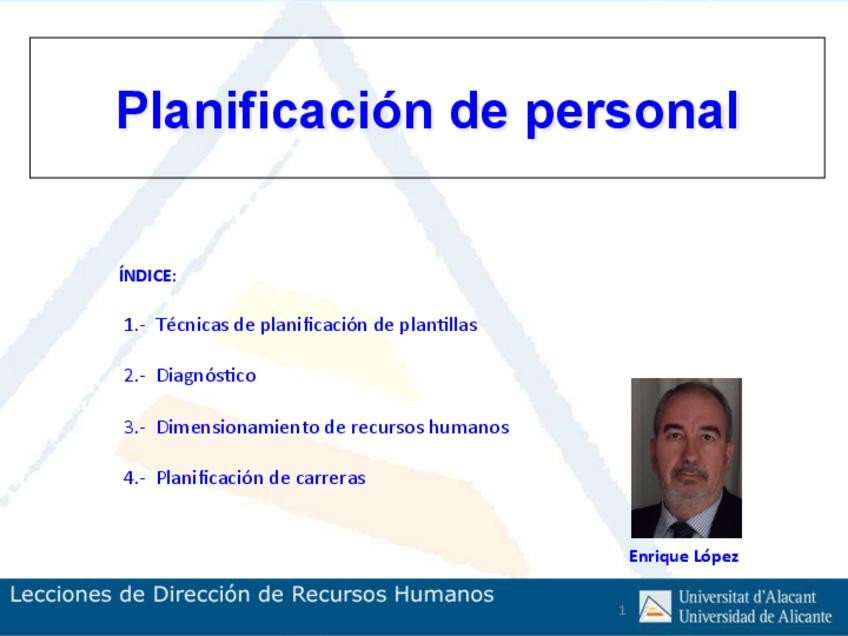 Planificación de personal

ÍNDICE:

1.- Técnicas de planificación de plantillas

2.- Diagnóstico

3.- Dimensionamiento de recursos humanos

4.- Planificación de carreras

Enrique López

Lecciones de Dirección de Recursos Humanos

1

Universitat d'Alacant
Universidad de Alicante